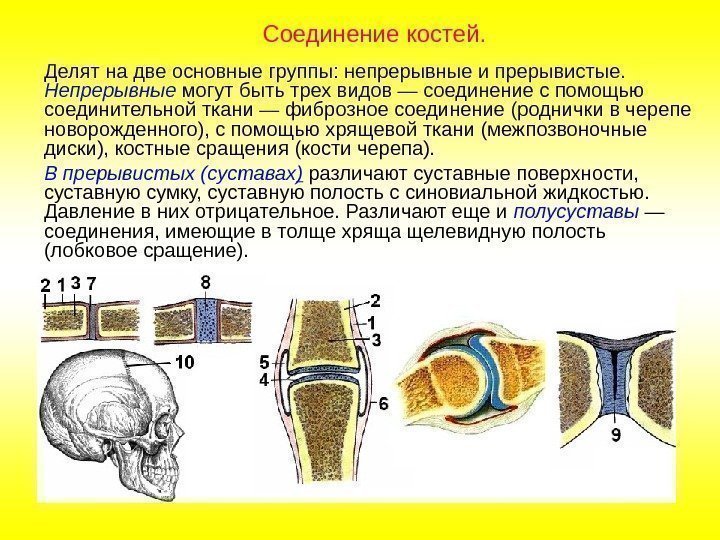 Соединение костей.

Делят на две основные группы: непрерывные и прерывистые. Непрерывные могут быть трех видов — соединение с помощью соединительной ткани — фиброзное соединение (роднички в черепе новорожденного), с помощью хрящевой ткани (межпозвоночные диски), костные сращения (кости черепа).

В прерывистых (суставах) различают суставные поверхности, суставную сумку, суставную полость с синовиальной жидкостью. Давление в них отрицательное. Различают еще и полусуставы — соединения, имеющие в толще хряща щелевидную полость (лобковое сращение).

2 1 3 7
8
10
2
1
3
5
4
6
9